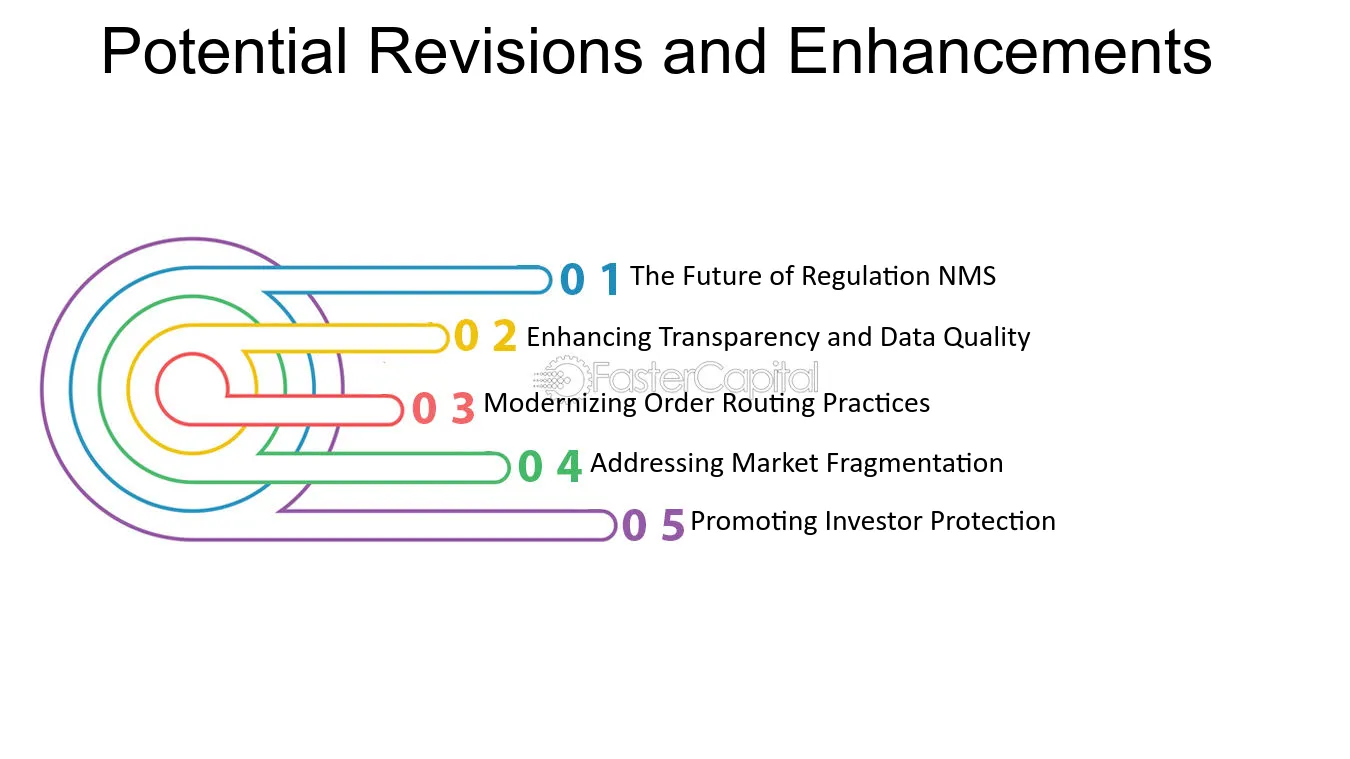 Potential Revisions and Enhancements

0 1 The Future of Regulation NMS

0 2 Enhancing Transparency and Data Quality

0 3 Modernizing Order Routing Practices

0 4 Addressing Market Fragmentation

0 5 Promoting Investor Protection

FasterCapital